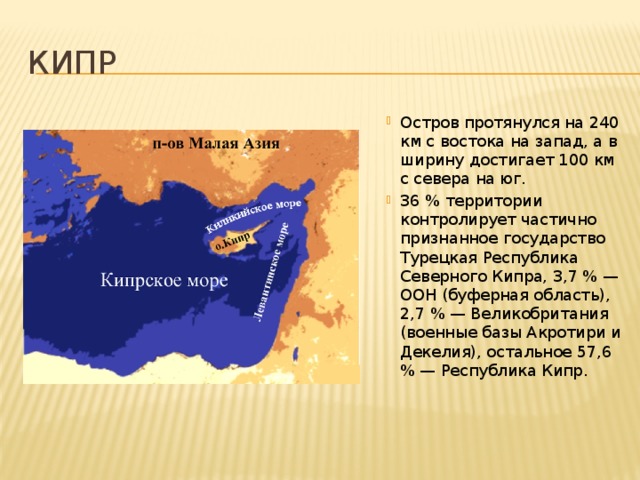 КИПР

п-ов Малая Азия

Киликийское море

о.Кипр

Левантийское море

Кипрское море

Остров протянулся на 240 км с востока на запад, а в ширину достигает 100 км с севера на юг.

36 % территории контролирует частично признанное государство Турецкая Республика Северного Кипра, 3,7 % — ООН (буферная область), 2,7 % — Великобритания (военные базы Акротири и Декелия), остальное 57,6 % — Республика Кипр.